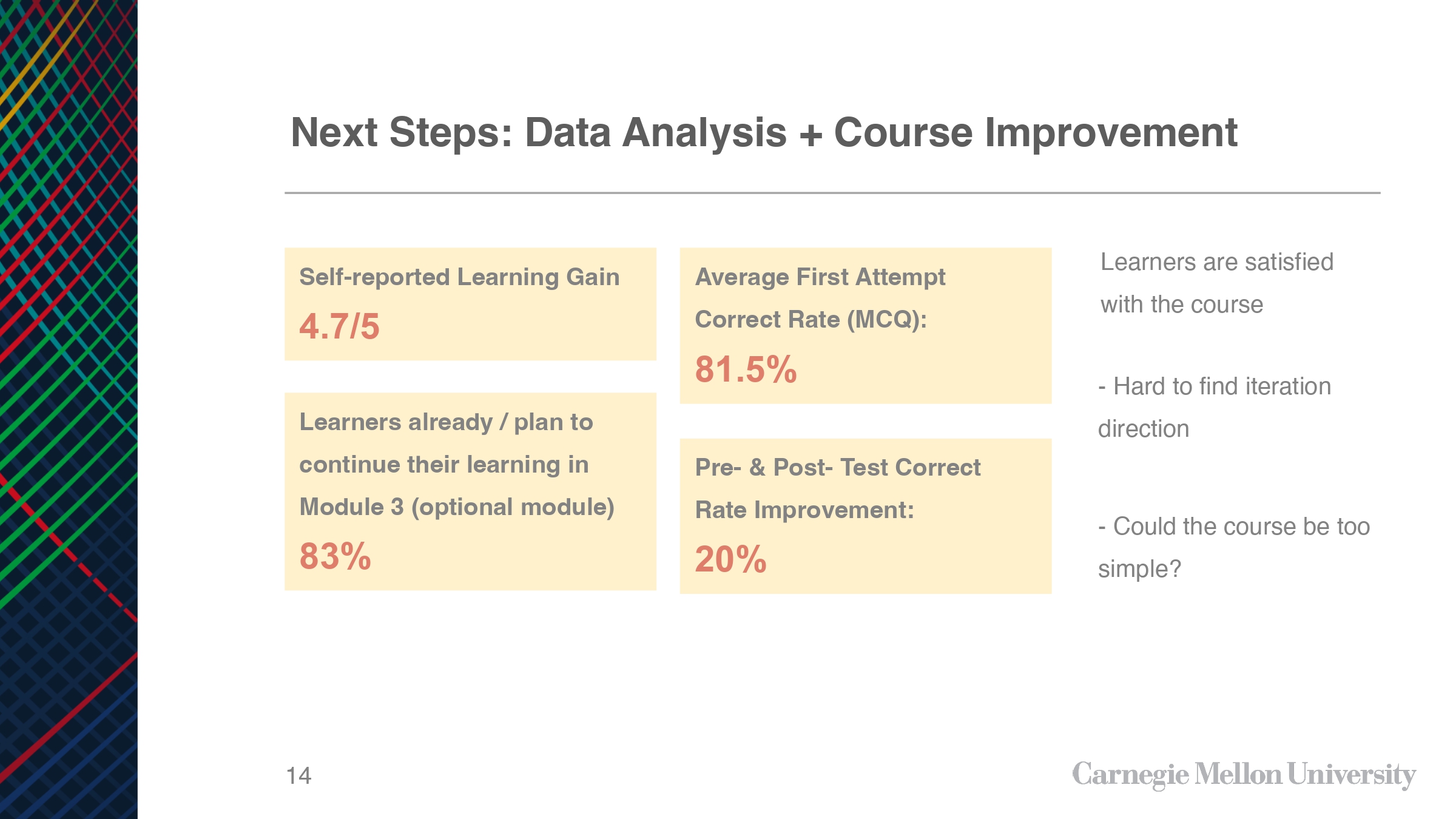 Next Steps: Data Analysis + Course Improvement

Self-reported Learning Gain

4.7/5

Learners already / plan to continue their learning in Module 3 (optional module)

83%

Average First Attempt Correct Rate (MCQ):

81.5%

Pre- & Post- Test Correct Rate Improvement:

20%

Learners are satisfied with the course

- Hard to find iteration direction

- Could the course be too simple?

14

Carnegie Mellon University